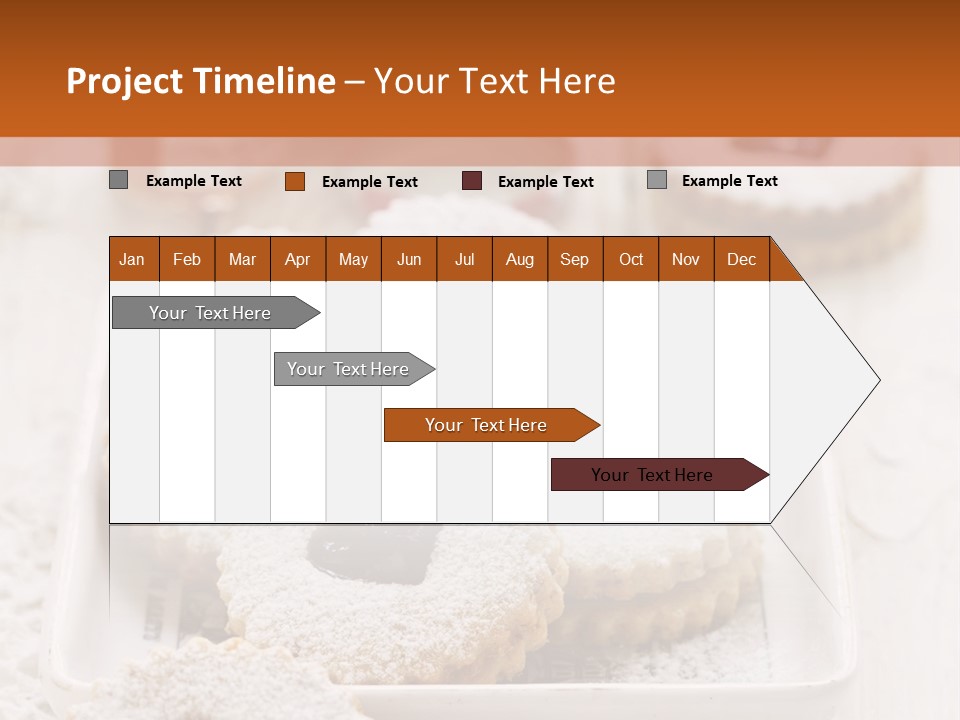 Project Timeline – Your Text Here

Example Text
Example Text
Example Text
Example Text

| Jan | Feb | Mar | Apr | May | Jun | Jul | Aug | Sep | Oct | Nov | Dec |
|---|---|---|---|---|---|---|---|---|---|---|---|

Your Text Here

Your Text Here

Your Text Here

Your Text Here